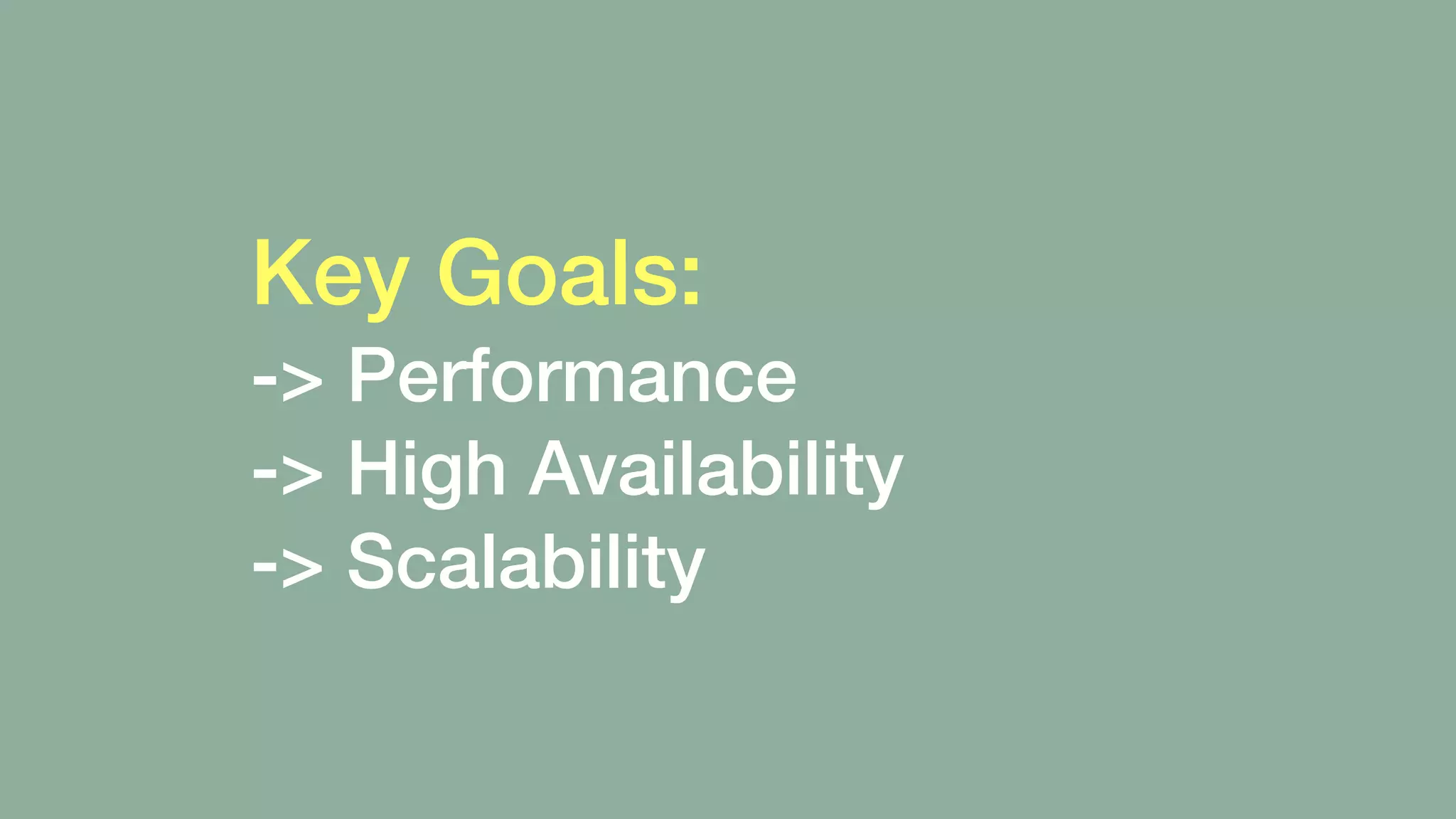 Key Goals:
-> Performance
-> High Availability
-> Scalability